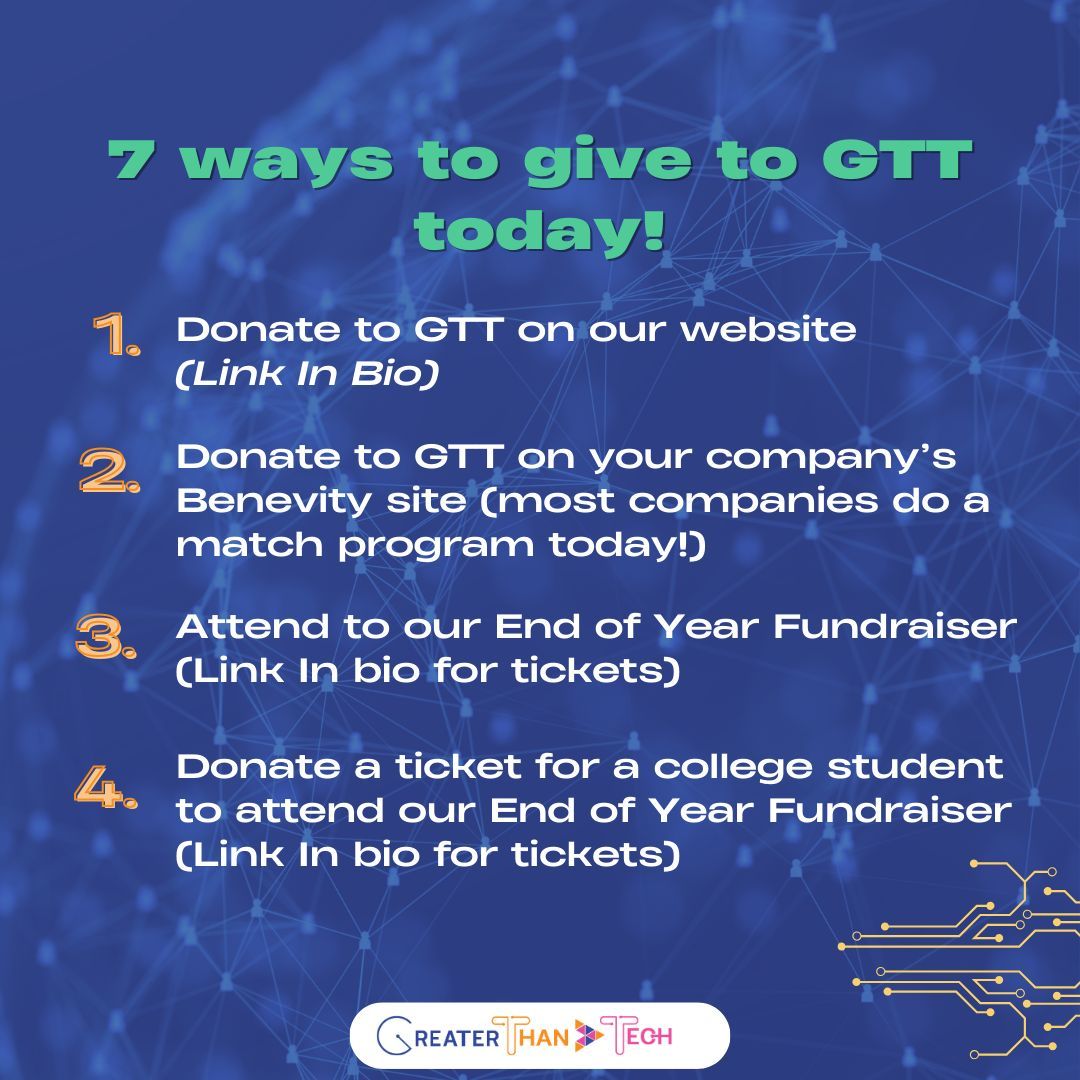 7 ways to give to GTT today!

1. Donate to GTT on our website (Link In Bio)

2. Donate to GTT on your company's Benevity site (most companies do a match program today!)

3. Attend to our End of Year Fundraiser (Link In bio for tickets)

4. Donate a ticket for a college student to attend our End of Year Fundraiser (Link In bio for tickets)

GREATER THAN TECH